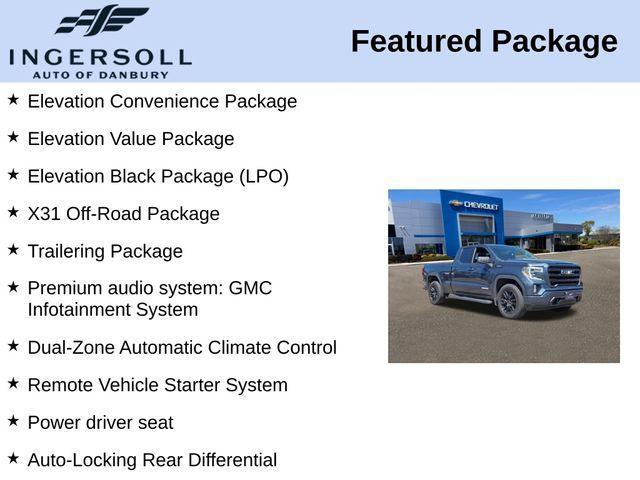 INGERSOLL
AUTO OF DANBURY

Featured Package

★ Elevation Convenience Package

★ Elevation Value Package

★ Elevation Black Package (LPO)

★ X31 Off-Road Package

★ Trailering Package

★ Premium audio system: GMC Infotainment System

★ Dual-Zone Automatic Climate Control

★ Remote Vehicle Starter System

★ Power driver seat

★ Auto-Locking Rear Differential

CHEVROLET